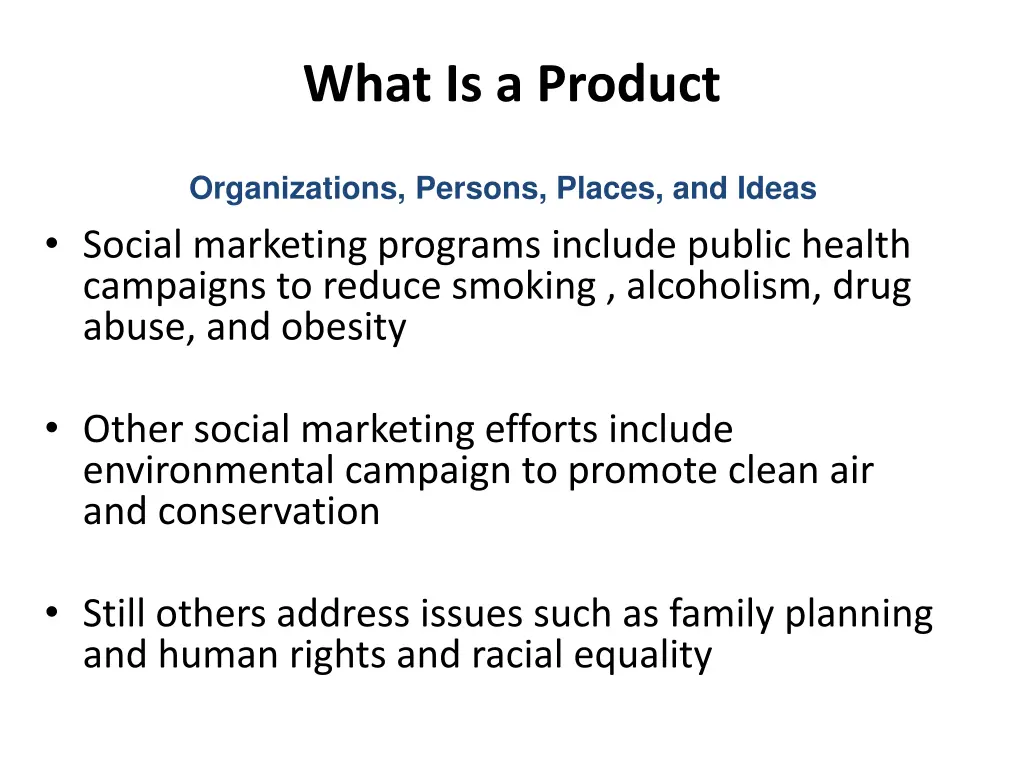 What Is a Product

Organizations, Persons, Places, and Ideas

• Social marketing programs include public health campaigns to reduce smoking , alcoholism, drug abuse, and obesity

• Other social marketing efforts include environmental campaign to promote clean air and conservation

• Still others address issues such as family planning and human rights and racial equality